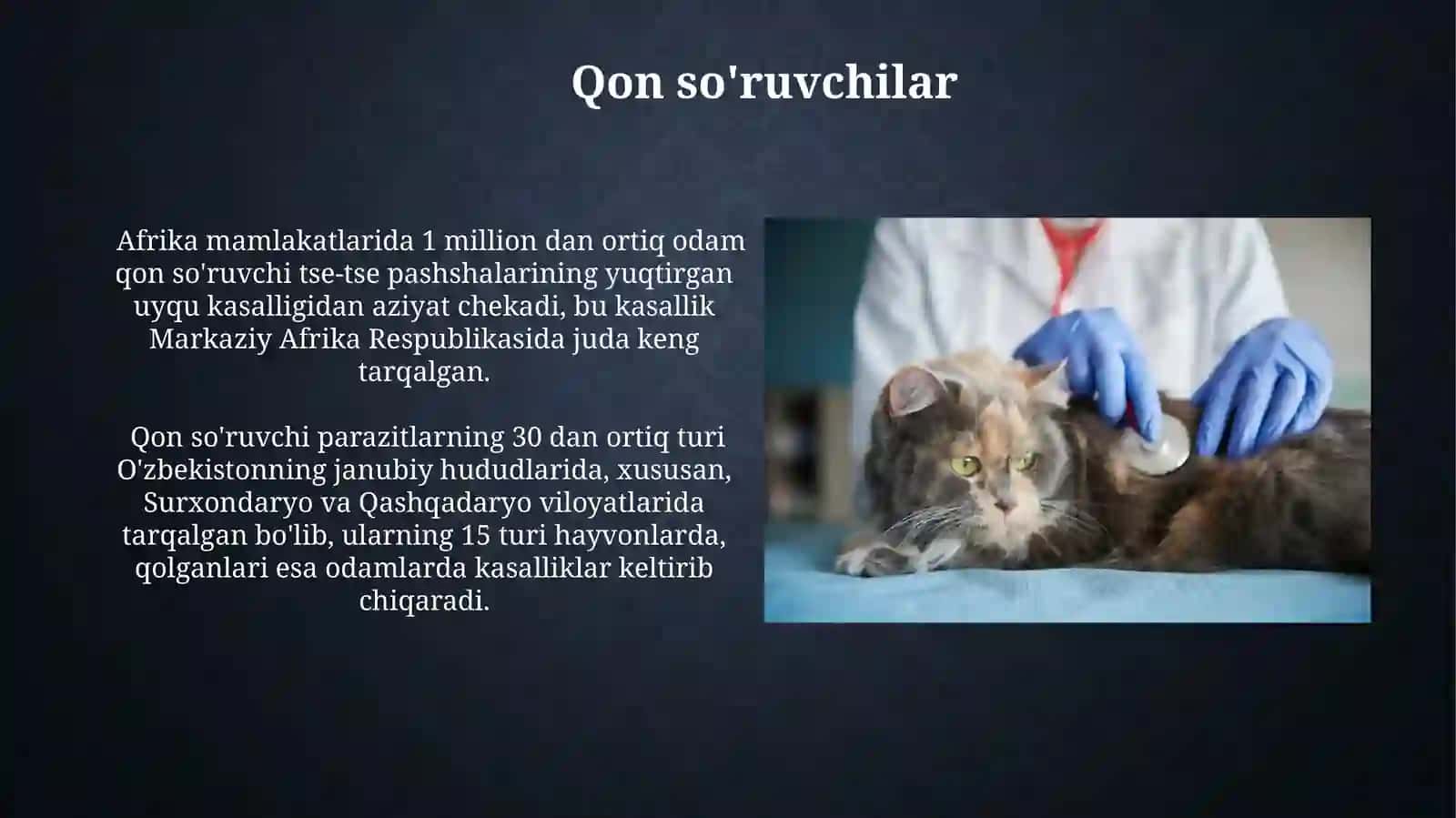 Qon so'ruvchilar

Afrika mamlakatlarida 1 million dan ortiq odam qon so'ruvchi tse-tse pashshalarining yuqtirgan uyqu kasalligidan aziyat chekadi, bu kasallik Markaziy Afrika Respublikasida juda keng tarqalgan.

Qon so'ruvchi parazitlarning 30 dan ortiq turi O'zbekistonning janubiy hududlarida, xususan, Surxondaryo va Qashqadaryo viloyatlarida tarqalgan bo'lib, ularning 15 turi hayvonlarda, qolganlari esa odamlarda kasalliklar keltirib chiqaradi.